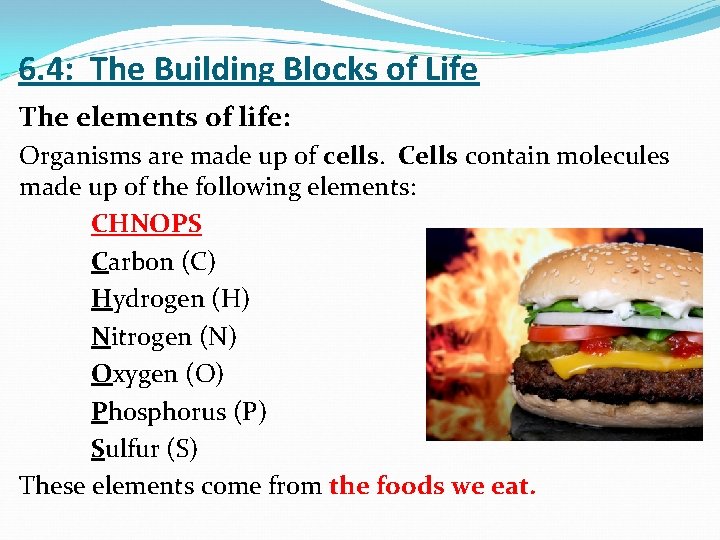 6.4: The Building Blocks of Life

The elements of life:

Organisms are made up of cells. Cells contain molecules made up of the following elements:

CHNOPS
Carbon (C)
Hydrogen (H)
Nitrogen (N)
Oxygen (O)
Phosphorus (P)
Sulfur (S)

These elements come from the foods we eat.